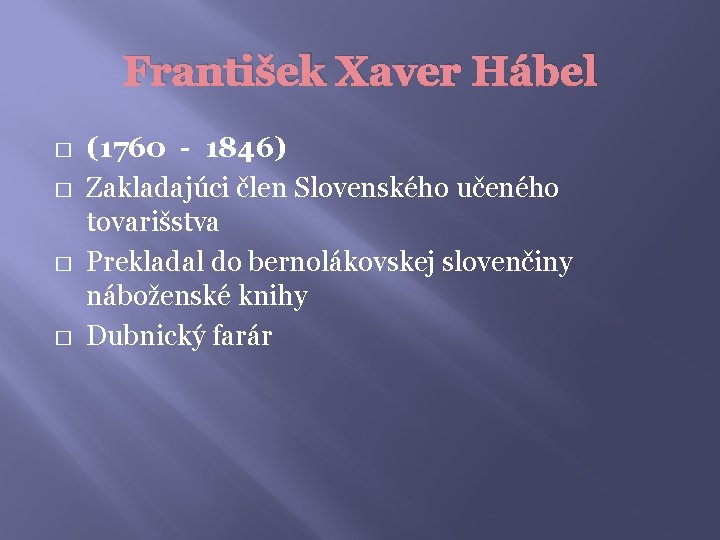 František Xaver Hábel

□ (1760 - 1846)
□ Zakladajúci člen Slovenského učeného tovarišstva
□ Prekladal do bernolákovskej slovenčiny náboženské knihy
□ Dubnický farár